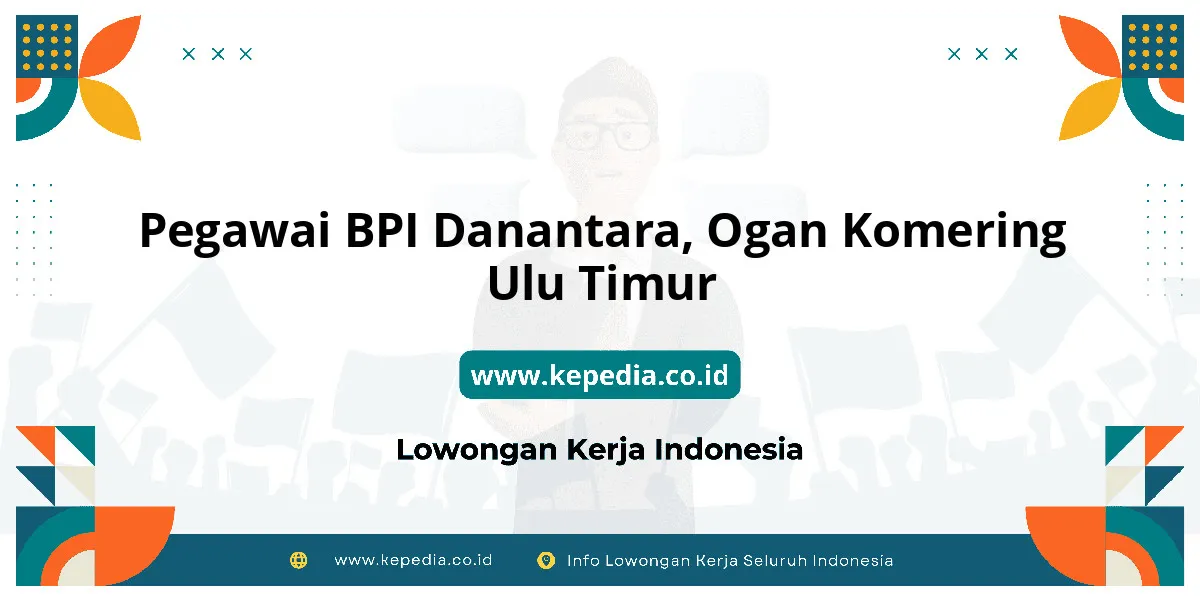 Pegawai BPI Danantara, Ogan Komering Ulu Timur

www.kepedia.co.id

Lowongan Kerja Indonesia

www.kepedia.co.id

Info Lowongan Kerja Seluruh Indonesia